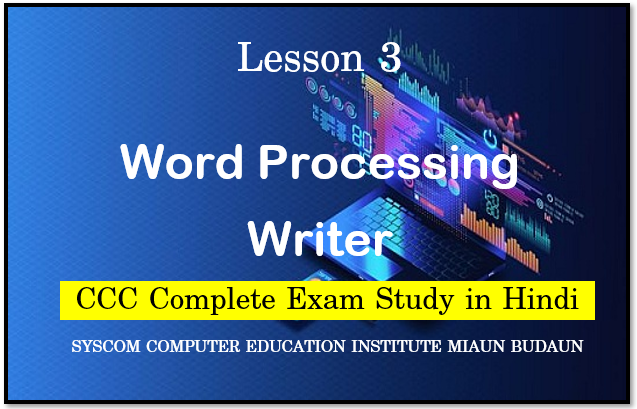 Lesson 3

Word Processing Writer

CCC Complete Exam Study in Hindi

SYSCOM COMPUTER EDUCATION INSTITUTE MIAUN BUDAUN